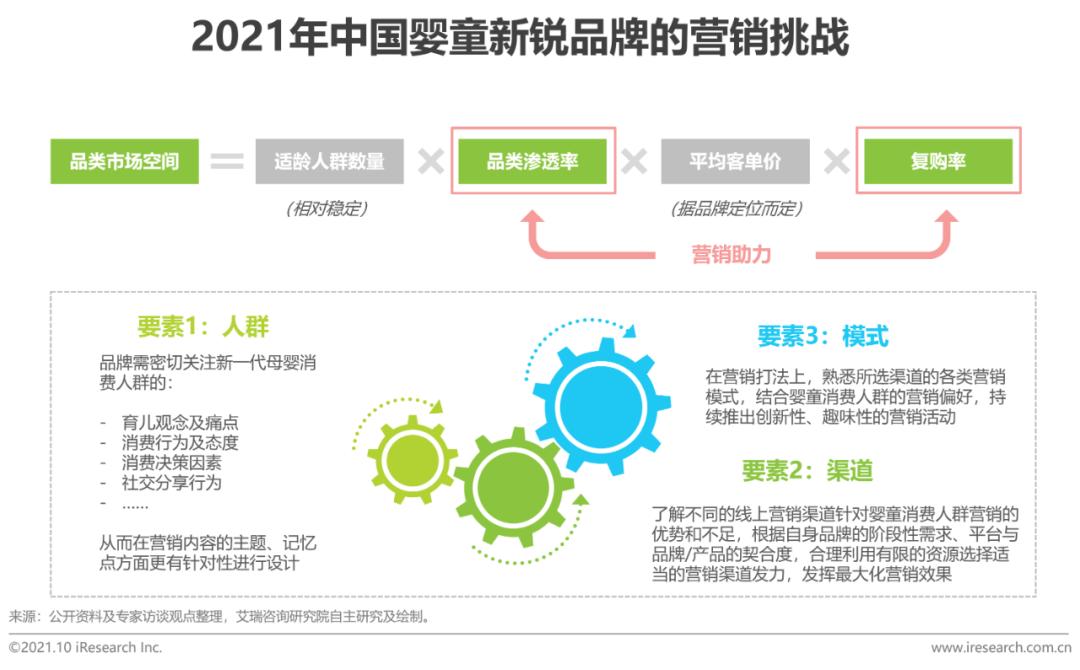 2021年中国婴童新锐品牌的营销挑战

品类市场空间 = 适龄人群数量 × 品类渗透率 × 平均客单价 × 复购率

(相对稳定)

(据品牌定位而定)

营销助力

要素1：人群

品牌需密切关注新一代母婴消费人群的：

- 育儿观念及痛点
- 消费行为及态度
- 消费决策因素
- 社交分享行为
- ……

从而在营销内容的主题、记忆点方面更有针对性进行设计

要素3：模式

在营销打法上，熟悉所选渠道的各类营销模式，结合婴童消费人群的营销偏好，持续推出创新性、趣味性的营销活动

要素2：渠道

了解不同的线上营销渠道针对婴童消费人群营销的优势和不足，根据自身品牌的阶段性需求、平台与品牌/产品的契合度，合理利用有限的资源选择适当的营销渠道发力，发挥最大化营销效果

来源：公开资料及专家访谈观点整理，艾瑞咨询研究院自主研究及绘制。

©2021.10 iResearch Inc.

www.iresearch.com.cn